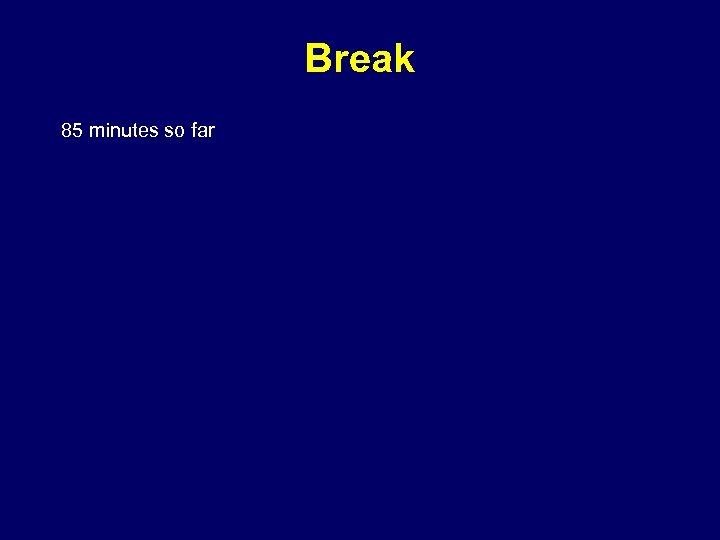 Break

85 minutes so far